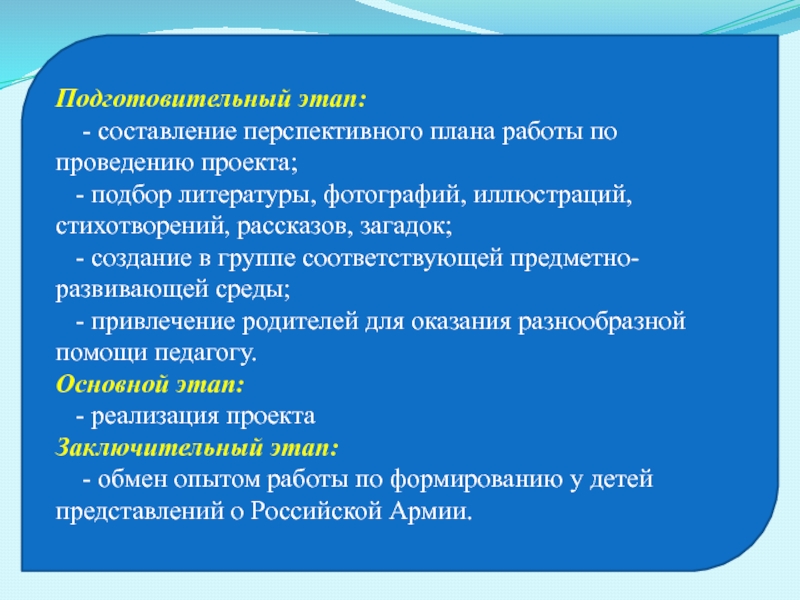 Подготовительный этап:

- составление перспективного плана работы по проведению проекта;

- подбор литературы, фотографий, иллюстраций, стихотворений, рассказов, загадок;

- создание в группе соответствующей предметно-развивающей среды;

- привлечение родителей для оказания разнообразной помощи педагогу.

Основной этап:

- реализация проекта

Заключительный этап:

- обмен опытом работы по формированию у детей представлений о Российской Армии.